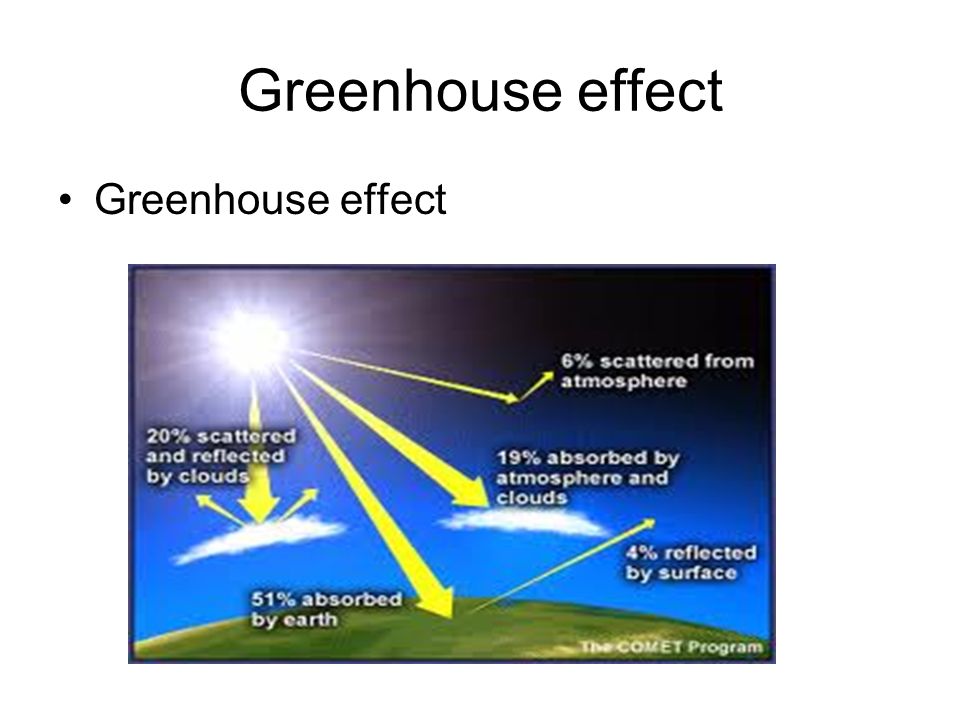 Greenhouse effect

• Greenhouse effect

6% scattered from atmosphere

20% scattered and reflected by clouds

19% absorbed by atmosphere and clouds

4% reflected by surface

51% absorbed by earth

The COMET Program